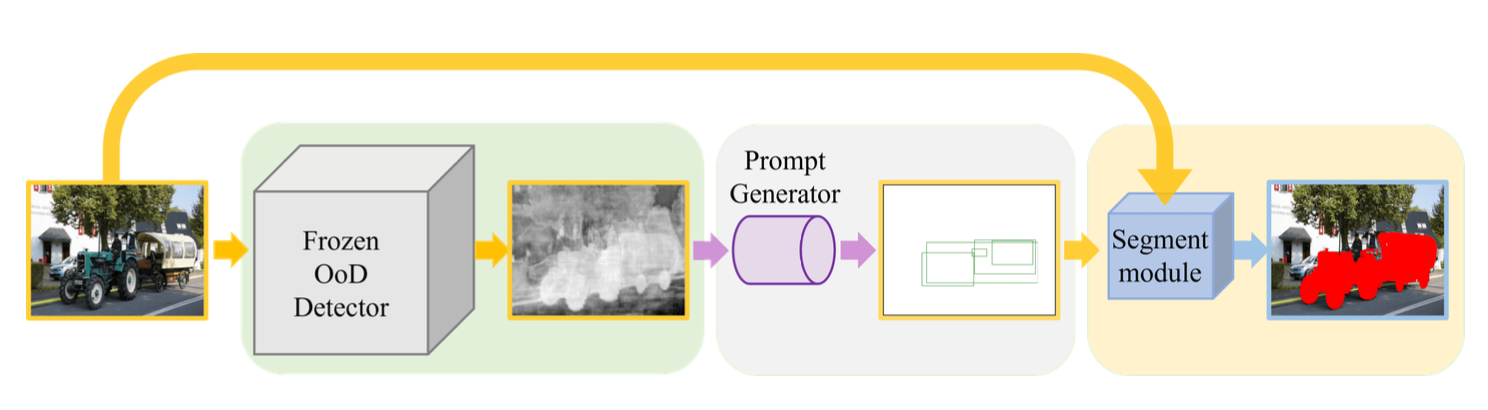 Frozen OoD Detector

Prompt Generator

Segment module